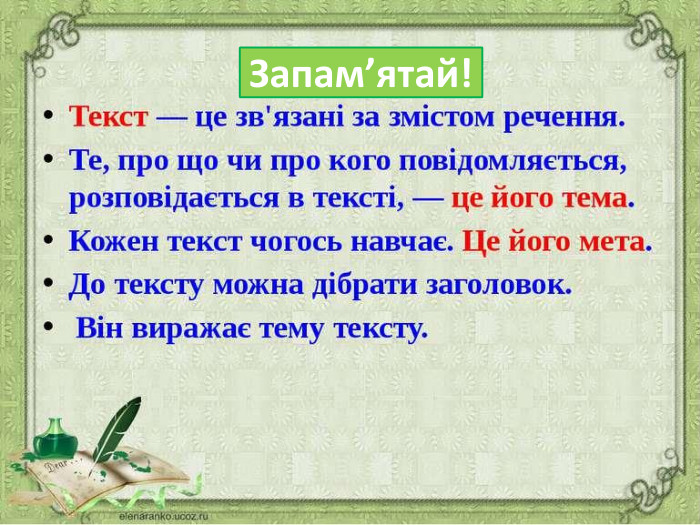 Запам’ятай!

• Текст — це зв'язані за змістом речення.

• Те, про що чи про кого повідомляється, розповідається в тексті, — це його тема.

• Кожен текст чогось навчає. Це його мета.

• До тексту можна дібрати заголовок.

• Він виражає тему тексту.

Dear

elenaranko.ucoz.ru